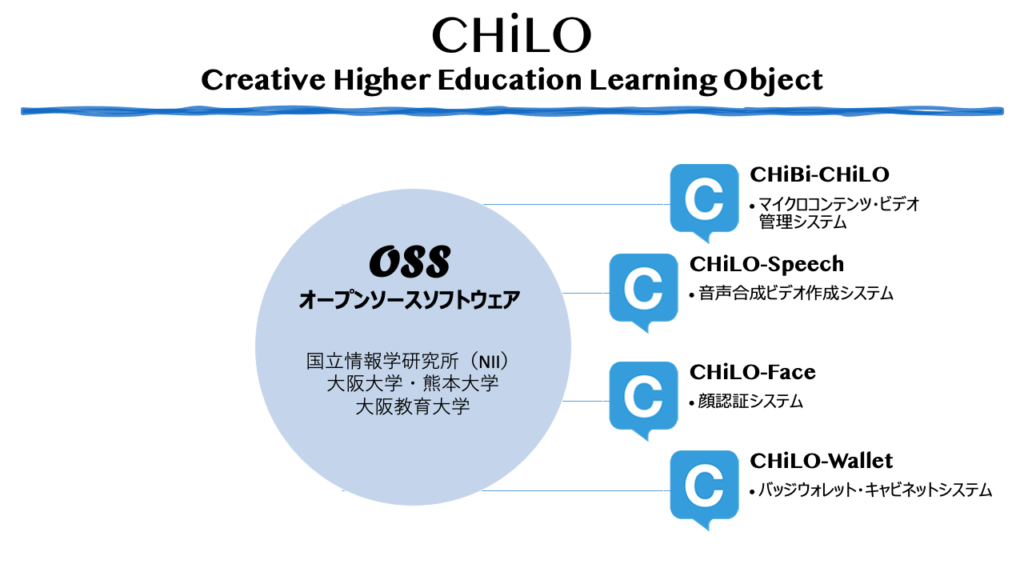 CHiLO
Creative Higher Education Learning Object

OSS
オープンソースソフトウェア

国立情報学研究所（NII）
大阪大学・熊本大学
大阪教育大学

C
CHiBi-CHiLO
• マイクロコンテンツ・ビデオ管理システム

C
CHiLO-Speech
• 音声合成ビデオ作成システム

C
CHiLO-Face
• 顔認証システム

C
CHiLO-Wallet
• バッジウォレット・キャビネットシステム